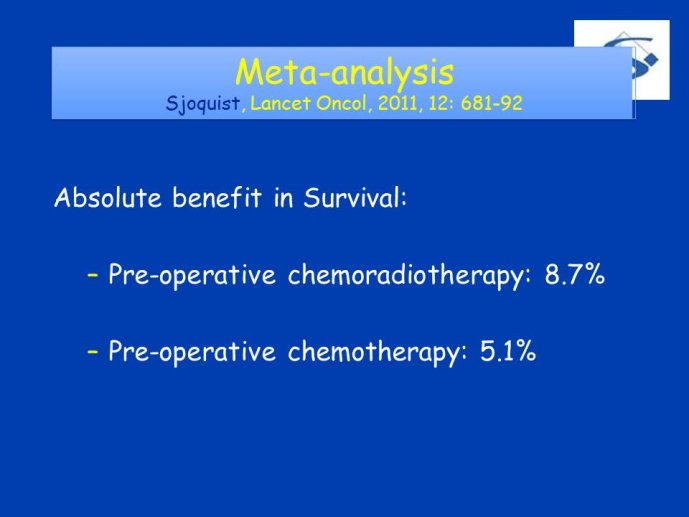 Meta-analysis
Sjoquist, Lancet Oncol, 2011, 12: 681-92

Absolute benefit in Survival:

– Pre-operative chemoradiotherapy: 8.7%

– Pre-operative chemotherapy: 5.1%